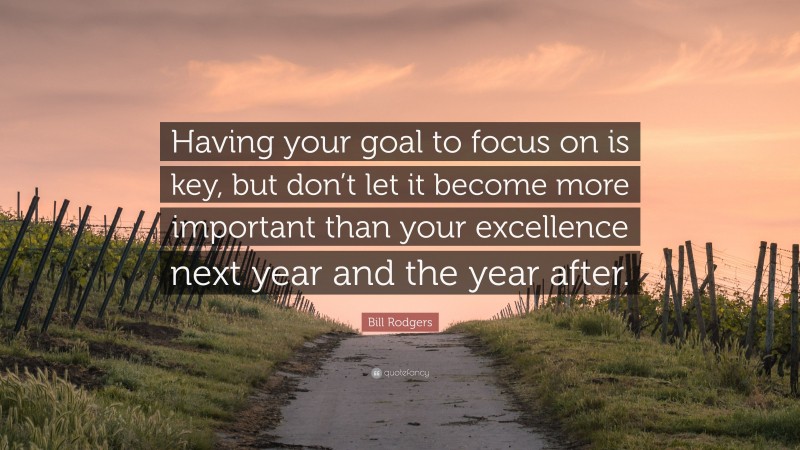 Having your goal to focus on is key, but don’t let it become more important than your excellence next year and the year after.

Bill Rodgers

quotefancy